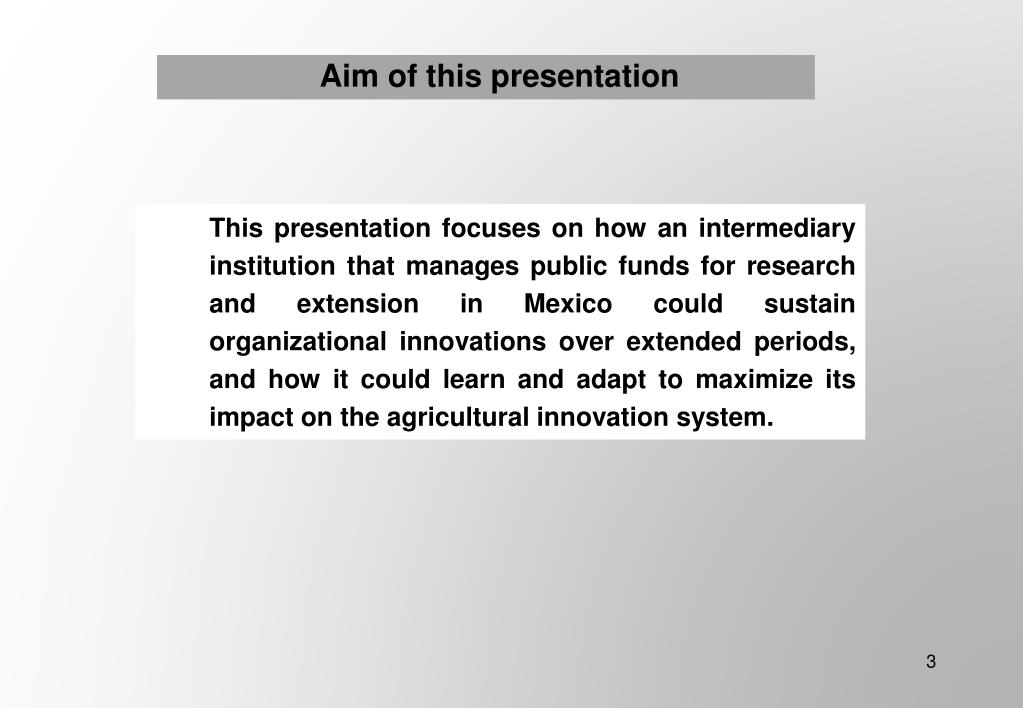 Aim of this presentation

This presentation focuses on how an intermediary institution that manages public funds for research and extension in Mexico could sustain organizational innovations over extended periods, and how it could learn and adapt to maximize its impact on the agricultural innovation system.

3